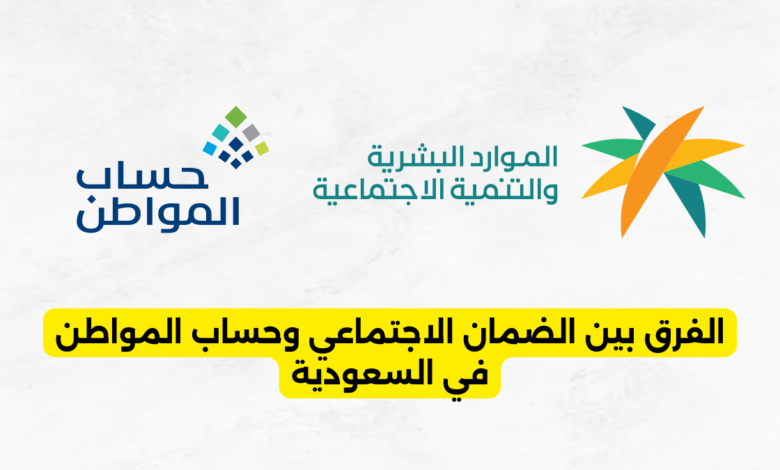 الموارد البشرية
والتنمية الاجتماعية

حساب
المواطن

الفرق بين الضمان الاجتماعي وحساب المواطن في السعودية